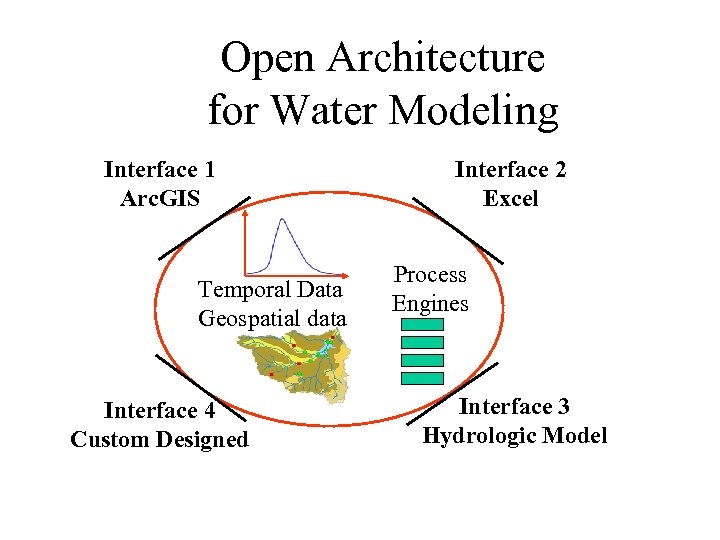 Open Architecture for Water Modeling

Interface 1
ArcGIS

Interface 2
Excel

Temporal Data
Geospatial data

Process
Engines

Interface 4
Custom Designed

Interface 3
Hydrologic Model